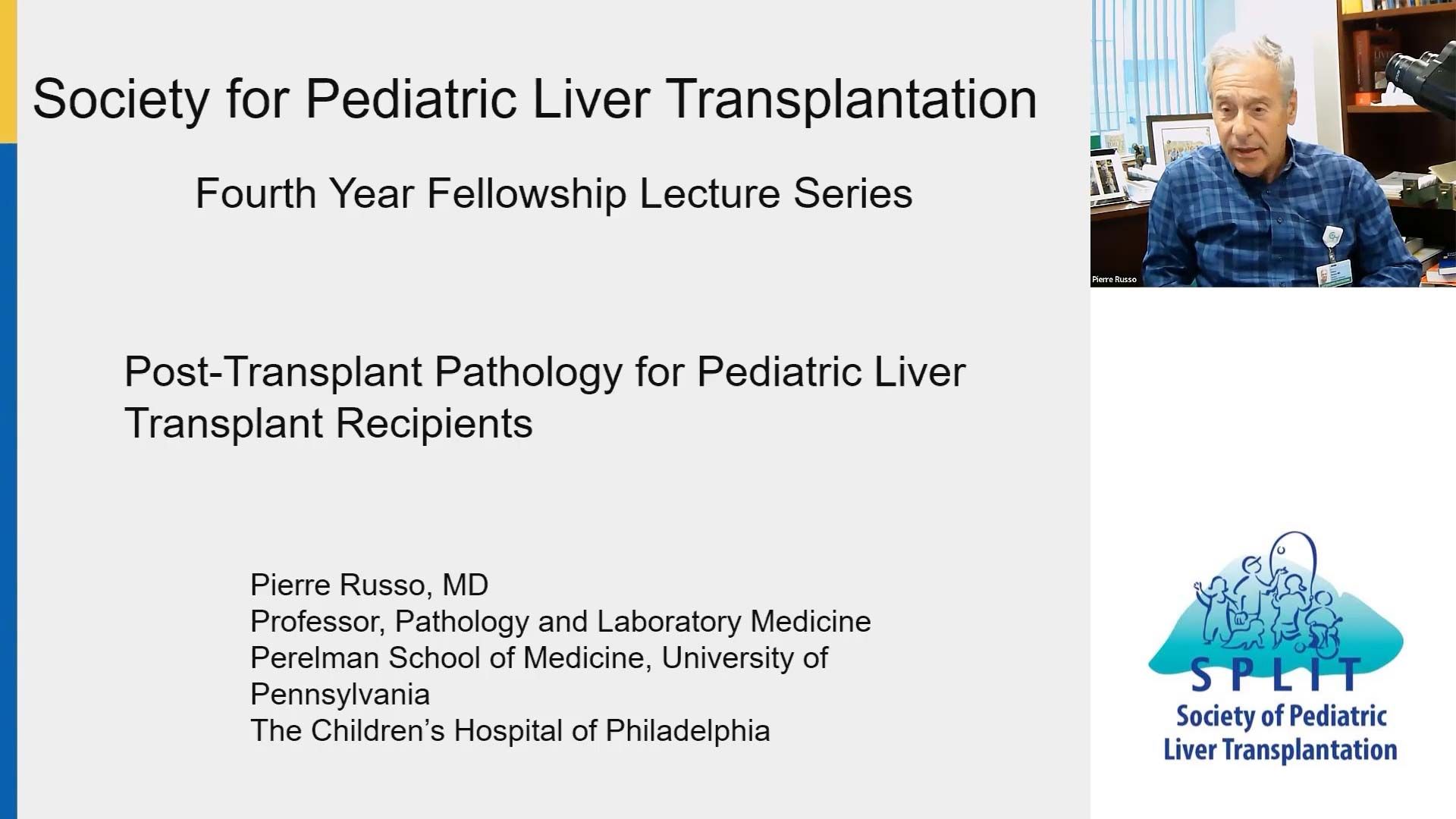 Society for Pediatric Liver Transplantation

Fourth Year Fellowship Lecture Series

Post-Transplant Pathology for Pediatric Liver Transplant Recipients

Pierre Russo, MD
Professor, Pathology and Laboratory Medicine
Perelman School of Medicine, University of Pennsylvania
The Children's Hospital of Philadelphia

Pierre Russo

SPLIT
Society of Pediatric Liver Transplantation